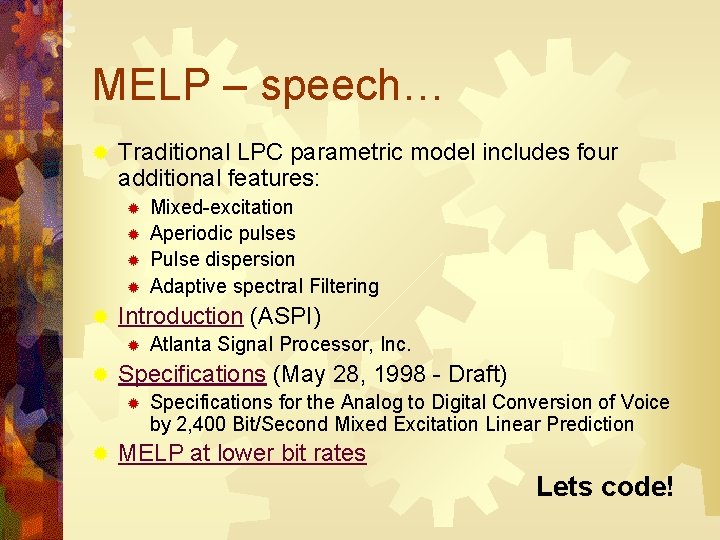 MELP – speech…

Traditional LPC parametric model includes four additional features:

Mixed-excitation

Aperiodic pulses

Pulse dispersion

Adaptive spectral Filtering

Introduction (ASPI)

Atlanta Signal Processor, Inc.

Specifications (May 28, 1998 - Draft)

Specifications for the Analog to Digital Conversion of Voice by 2,400 Bit/Second Mixed Excitation Linear Prediction

MELP at lower bit rates

Lets code!